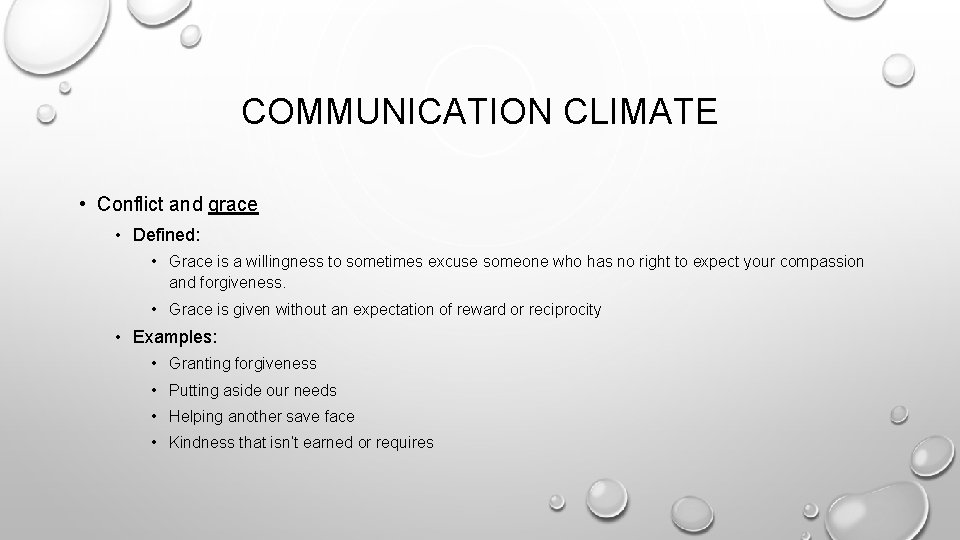 COMMUNICATION CLIMATE

• Conflict and grace
  • Defined:
    • Grace is a willingness to sometimes excuse someone who has no right to expect your compassion and forgiveness.
    • Grace is given without an expectation of reward or reciprocity
  • Examples:
    • Granting forgiveness
    • Putting aside our needs
    • Helping another save face
    • Kindness that isn't earned or requires